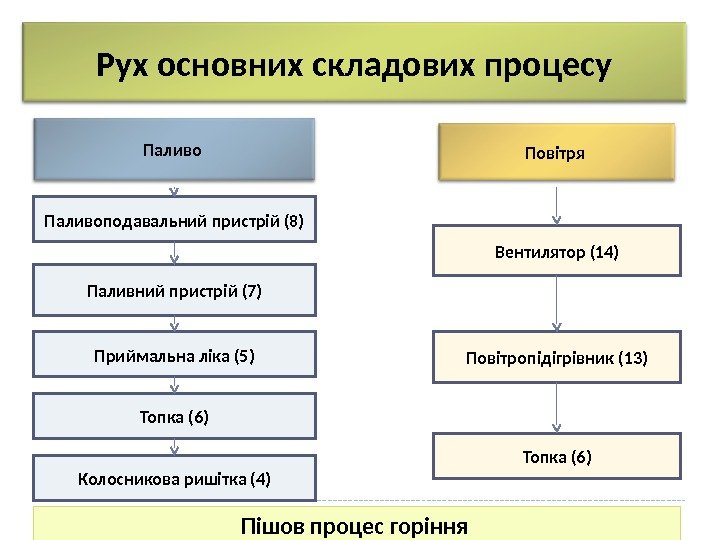 Рух основних складових процесу

Паливо

Паливоподавальний пристрій (8)

Паливний пристрій (7)

Приймальна ліка (5)

Топка (6)

Колосникова ришітка (4)

Повітря

Вентилятор (14)

Повітропідігрівник (13)

Топка (6)

Пішов процес горіння